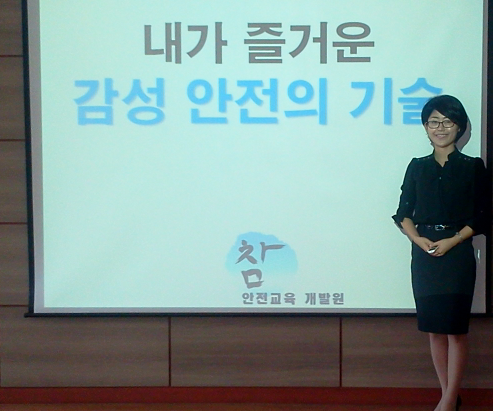 내가 즐거운

감성 안전의 기술

참

안전교육 개발원